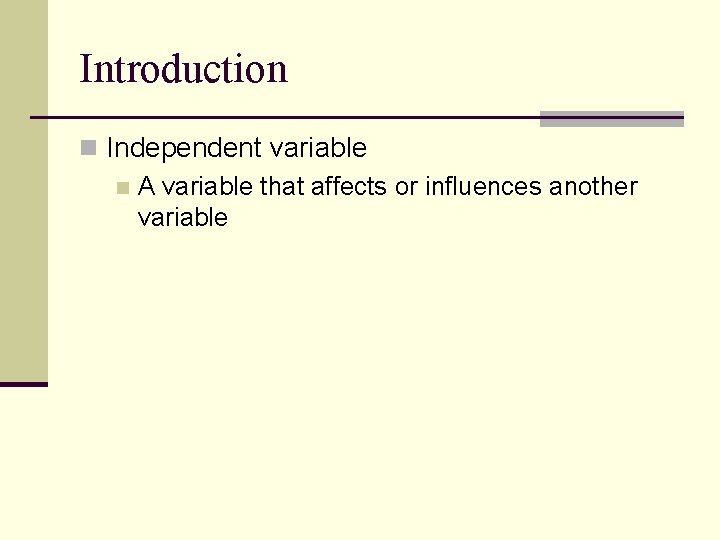 Introduction

Independent variable

A variable that affects or influences another variable